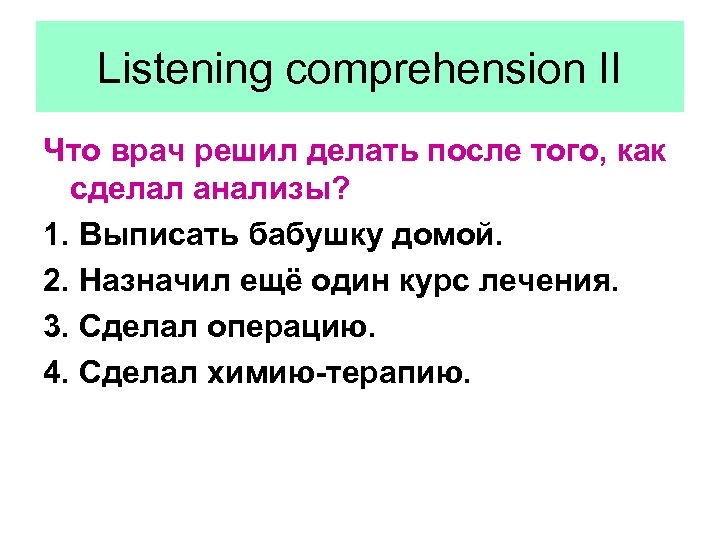 Listening comprehension II

Что врач решил делать после того, как сделал анализы?

1. Выписать бабушку домой.
2. Назначил ещё один курс лечения.
3. Сделал операцию.
4. Сделал химию-терапию.